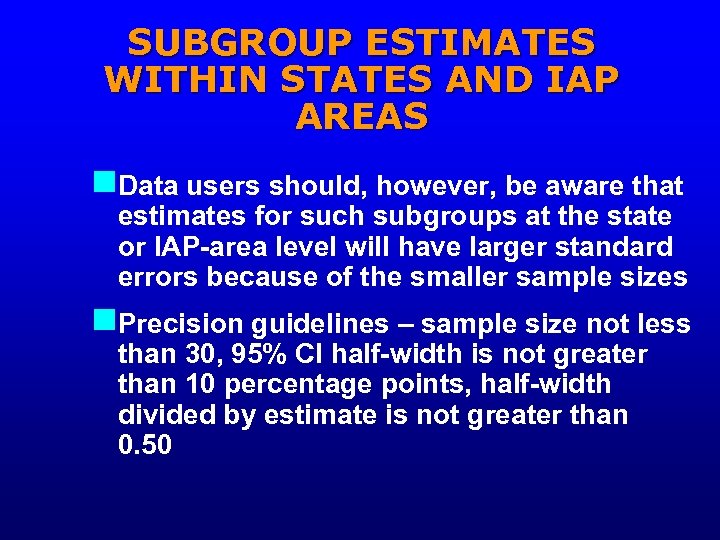 SUBGROUP ESTIMATES WITHIN STATES AND IAP AREAS

Data users should, however, be aware that estimates for such subgroups at the state or IAP-area level will have larger standard errors because of the smaller sample sizes

Precision guidelines – sample size not less than 30, 95% CI half-width is not greater than 10 percentage points, half-width divided by estimate is not greater than 0.50